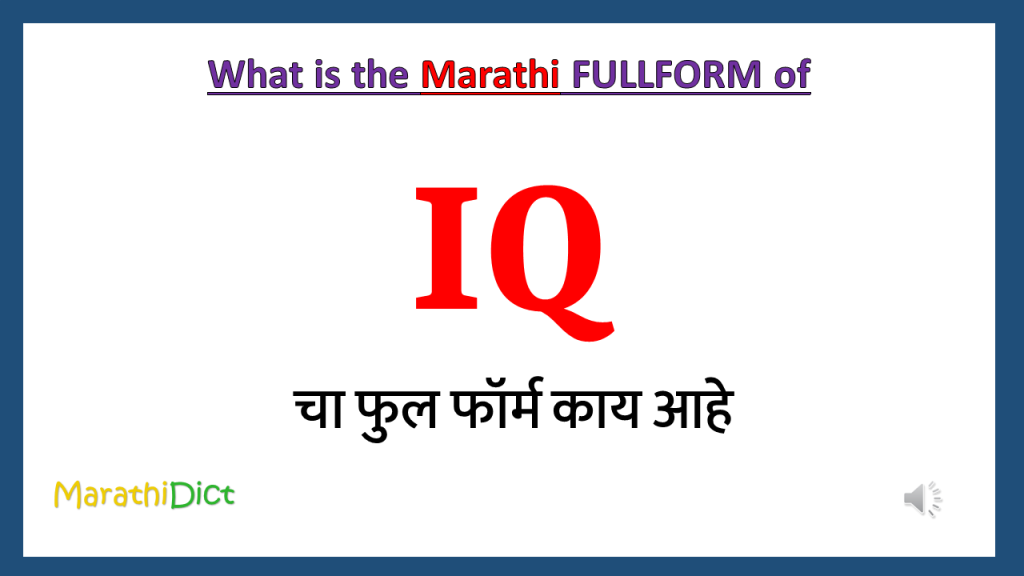 What is the Marathi FULLFORM of

IQ

चा फुल फॉर्म काय आहे

MarathiDict